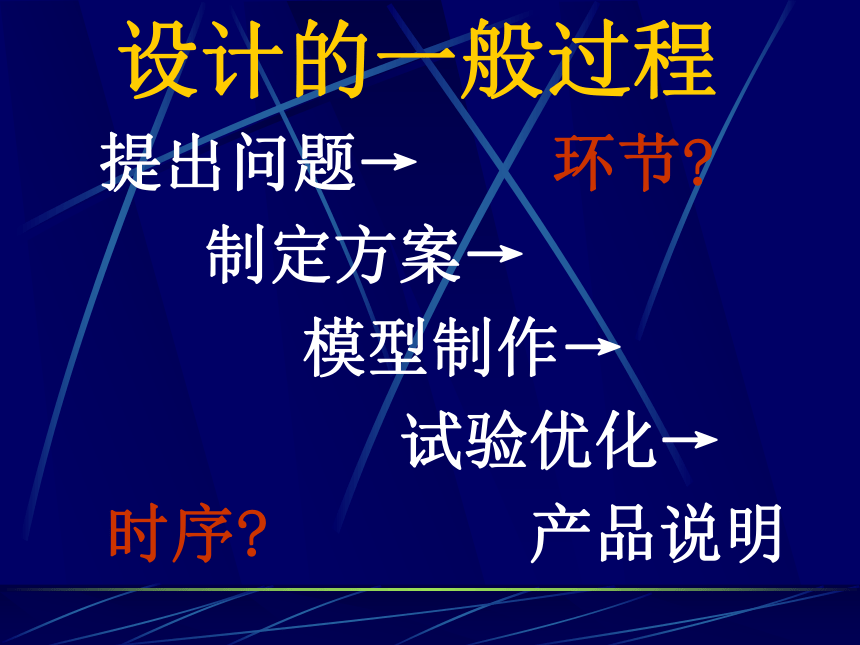 设计的一般过程

提出问题→ 环节?

制定方案→

模型制作→

试验优化→

时序? 产品说明